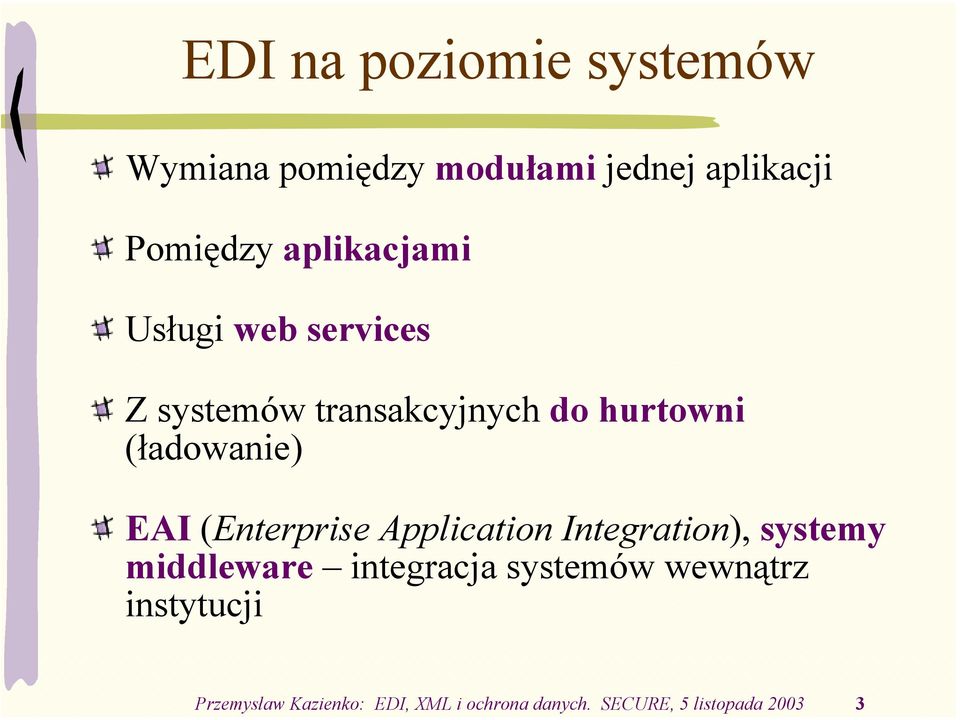 EDI na poziomie systemów

Wymiana pomiędzy modułami jednej aplikacji

Pomiędzy aplikacjami

Usługi web services

Z systemów transakcyjnych do hurtowni (ładowanie)

EAI (Enterprise Application Integration), systemy middleware – integracja systemów wewnątrz instytucji

Przemysław Kazienko: EDI, XML i ochrona danych. SECURE, 5 listopada 2003 3